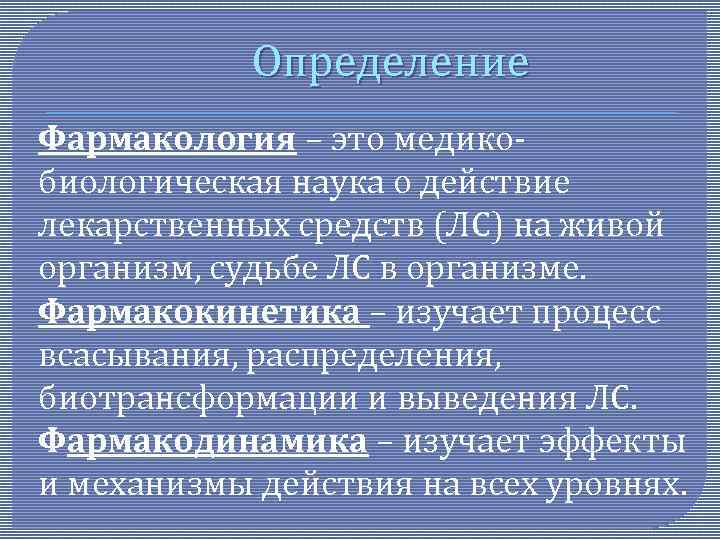 Определение

Фармакология – это медико-биологическая наука о действие лекарственных средств (ЛС) на живой организм, судьбе ЛС в организме.
Фармакокинетика – изучает процесс всасывания, распределения, биотрансформации и выведения ЛС.
Фармакодинамика – изучает эффекты и механизмы действия на всех уровнях.